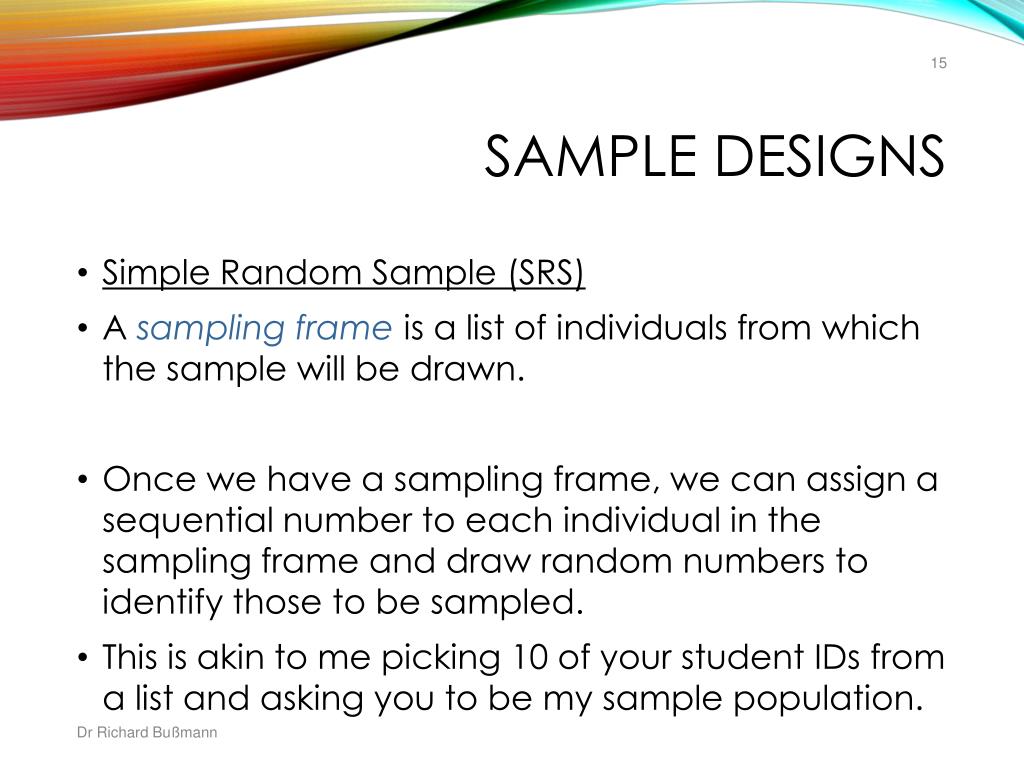 15

SAMPLE DESIGNS

• Simple Random Sample (SRS)
• A sampling frame is a list of individuals from which the sample will be drawn.

• Once we have a sampling frame, we can assign a sequential number to each individual in the sampling frame and draw random numbers to identify those to be sampled.
• This is akin to me picking 10 of your student IDs from a list and asking you to be my sample population.

Dr Richard Bußmann